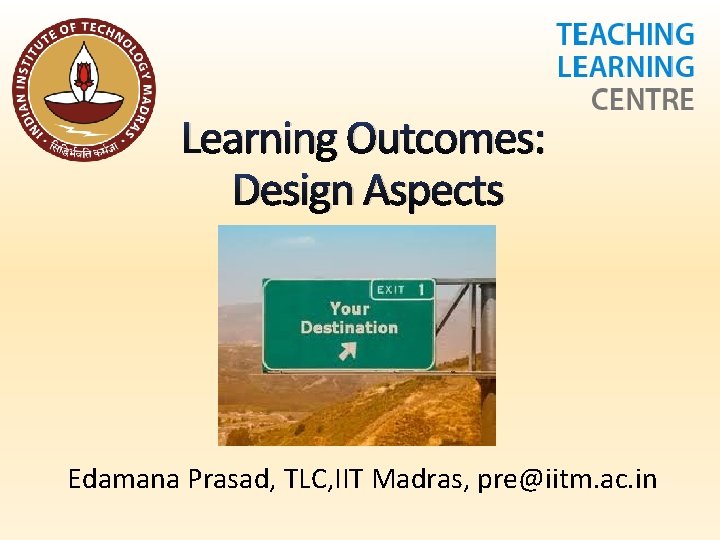 INDIAN INSTITUTE OF TECHNOLOGY MADRAS
सिद्धिर्भवति कर्मजा

TEACHING
LEARNING
CENTRE

Learning Outcomes:
Design Aspects

EXIT 1
Your
Destination

Edamana Prasad, TLC,IIT Madras, pre@iitm.ac.in